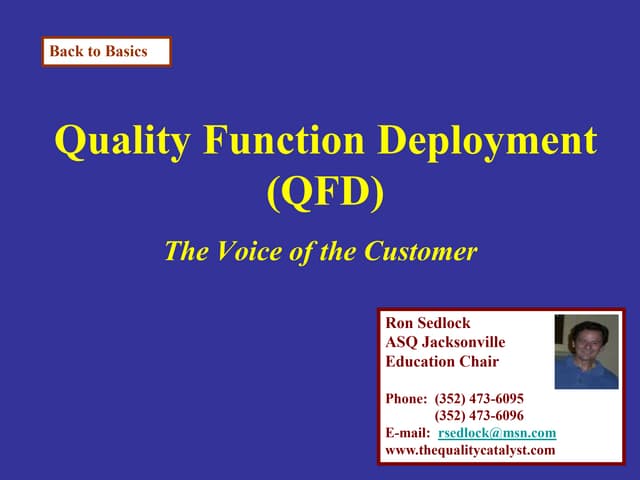 Back to Basics

Quality Function Deployment (QFD)

The Voice of the Customer

Ron Sedlock
ASQ Jacksonville
Education Chair

Phone: (352) 473-6095
(352) 473-6096
E-mail: rsedlock@msn.com
www.thequalitycatalyst.com